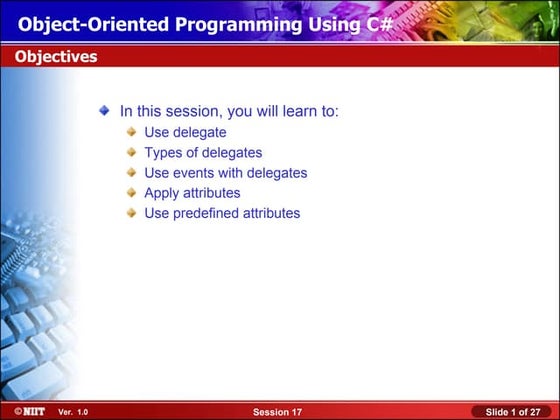 Object-Oriented Programming Using C#

Objectives

In this session, you will learn to:

Use delegate

Types of delegates

Use events with delegates

Apply attributes

Use predefined attributes

©NIIT Ver. 1.0 Session 17 Slide 1 of 27